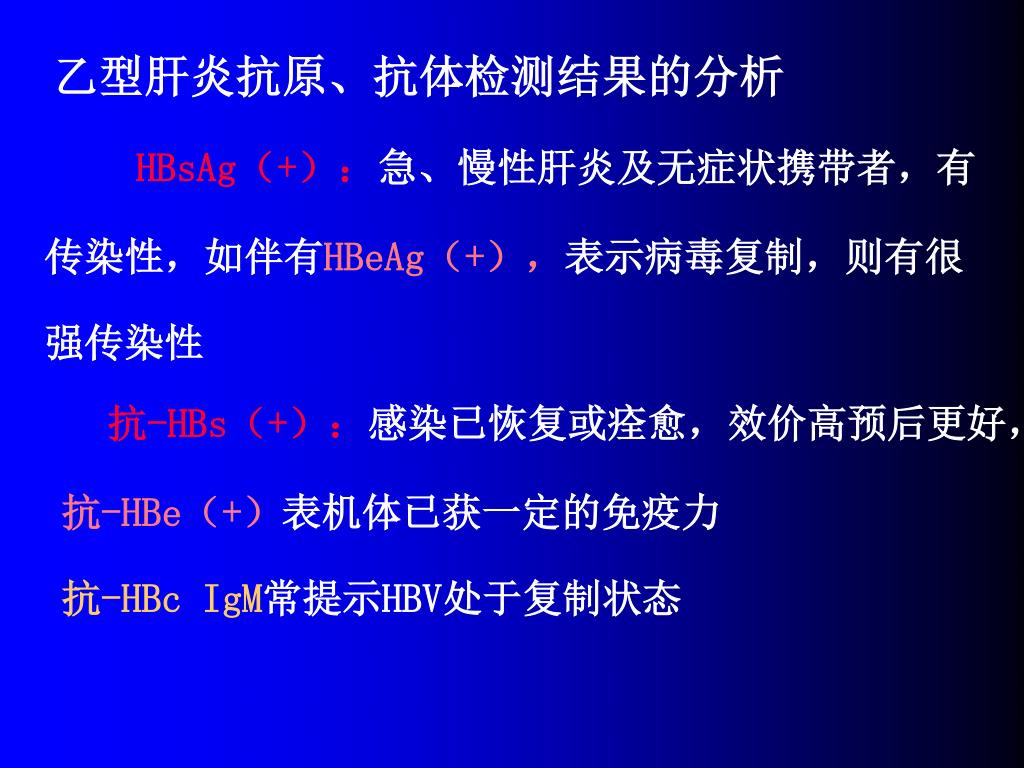 乙型肝炎抗原、抗体检测结果的分析

HBsAg（+）：急、慢性肝炎及无症状携带者，有传染性，如伴有HBeAg（+），表示病毒复制，则有很强传染性

抗-HBs（+）：感染已恢复或痊愈，效价高预后更好，

抗-HBe（+）表机体已获一定的免疫力

抗-HBc IgM常提示HBV处于复制状态